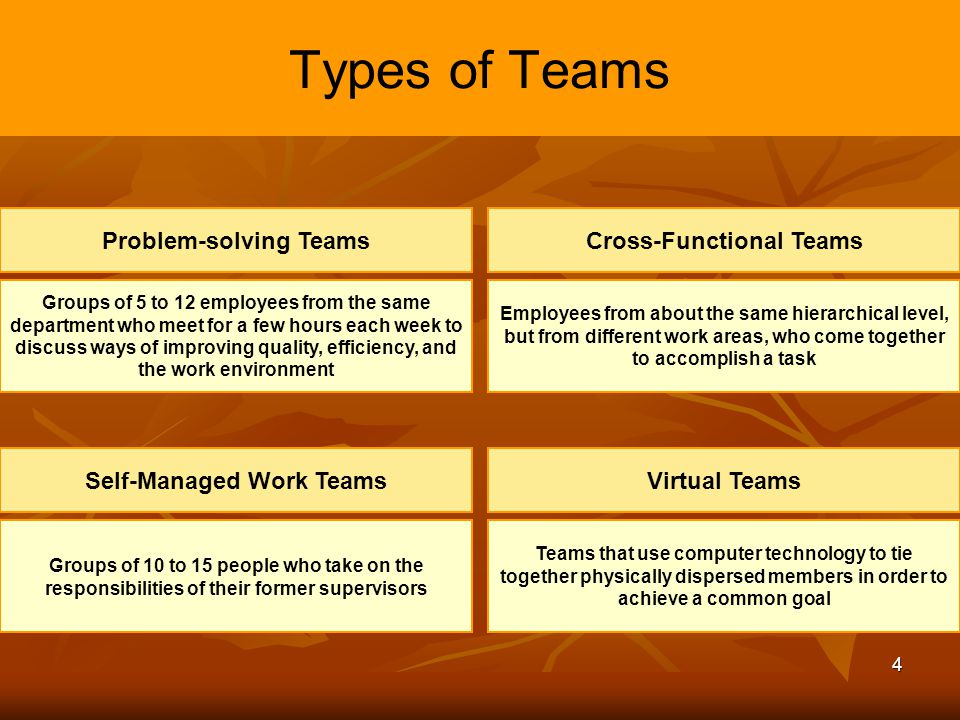 Types of Teams

Problem-solving Teams

Groups of 5 to 12 employees from the same department who meet for a few hours each week to discuss ways of improving quality, efficiency, and the work environment

Cross-Functional Teams

Employees from about the same hierarchical level, but from different work areas, who come together to accomplish a task

Self-Managed Work Teams

Groups of 10 to 15 people who take on the responsibilities of their former supervisors

Virtual Teams

Teams that use computer technology to tie together physically dispersed members in order to achieve a common goal

4